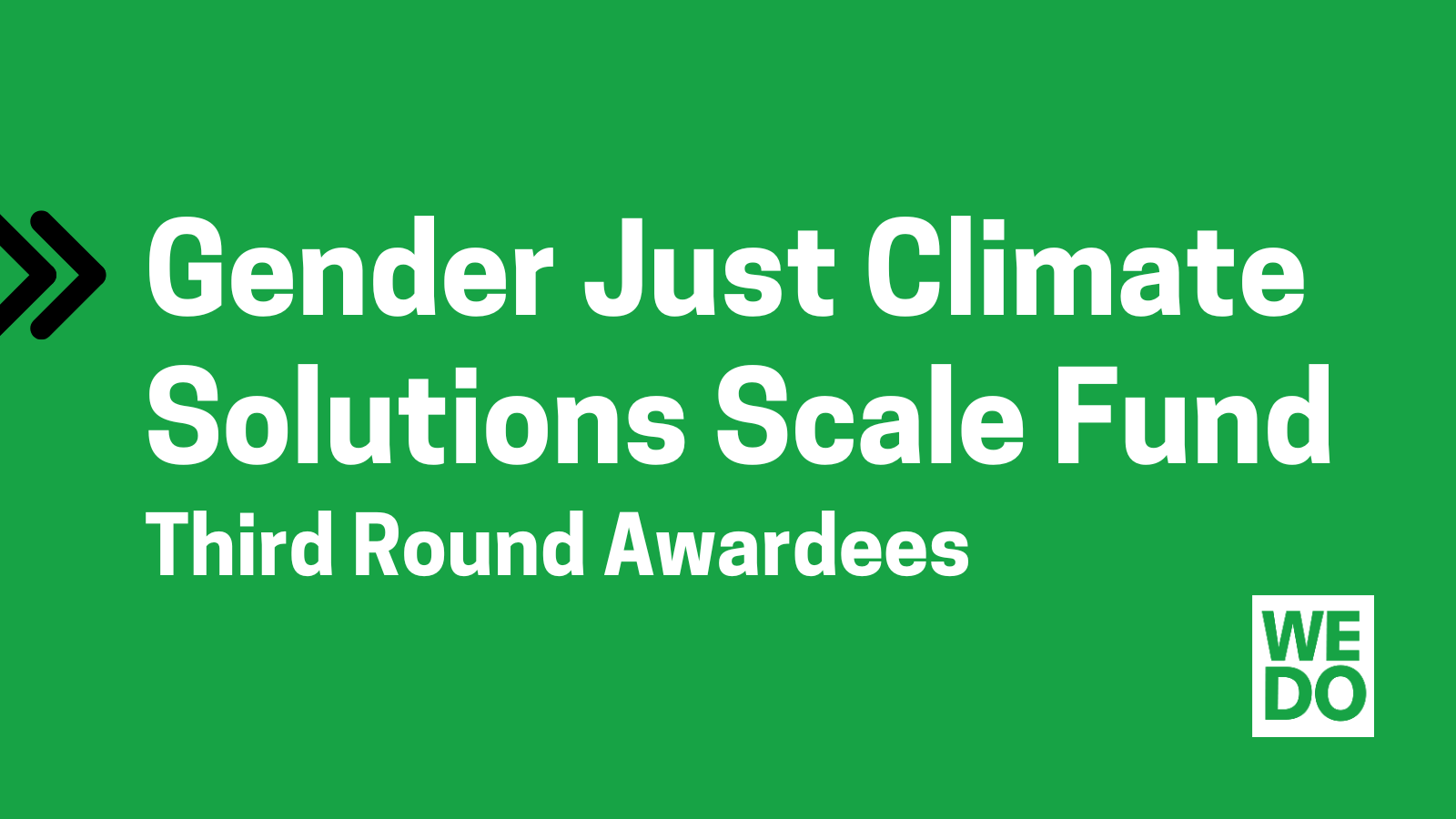 Gender Just Climate Solutions Scale Fund

Third Round Awardees

WE
DO